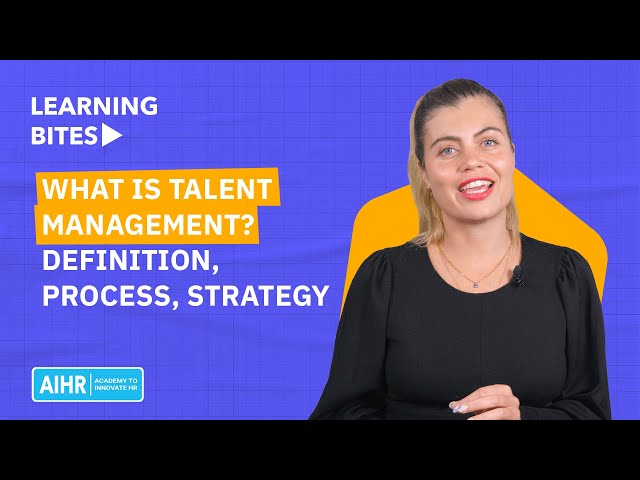 LEARNING BITES

WHAT IS TALENT MANAGEMENT? DEFINITION, PROCESS, STRATEGY

AIHR ACADEMY TO INNOVATE HR